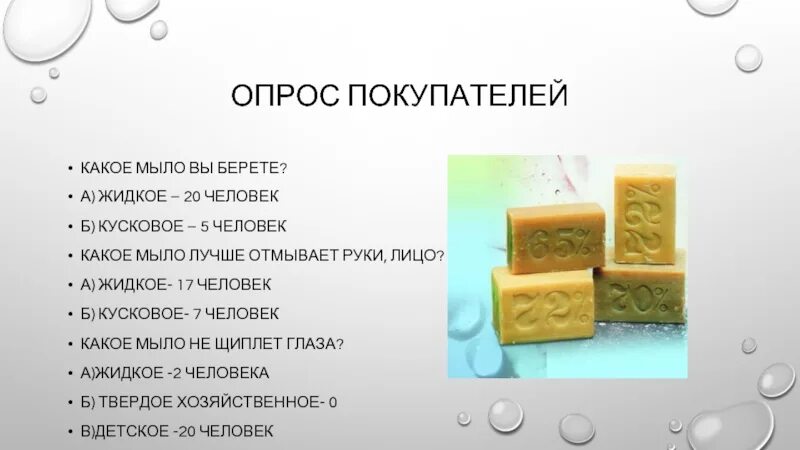 ОПРОС ПОКУПАТЕЛЕЙ

• КАКОЕ МЫЛО ВЫ БЕРЕТЕ?
• А) ЖИДКОЕ – 20 ЧЕЛОВЕК
• Б) КУСКОВОЕ – 5 ЧЕЛОВЕК
• КАКОЕ МЫЛО ЛУЧШЕ ОТМЫВАЕТ РУКИ, ЛИЦО?
• А) ЖИДКОЕ- 17 ЧЕЛОВЕК
• Б) КУСКОВОЕ- 7 ЧЕЛОВЕК
• КАКОЕ МЫЛО НЕ ЩИПЛЕТ ГЛАЗА?
• А)ЖИДКОЕ -2 ЧЕЛОВЕКА
• Б) ТВЕРДОЕ ХОЗЯЙСТВЕННОЕ- 0
• В)ДЕТСКОЕ -20 ЧЕЛОВЕК

65%
72%
72%
70%